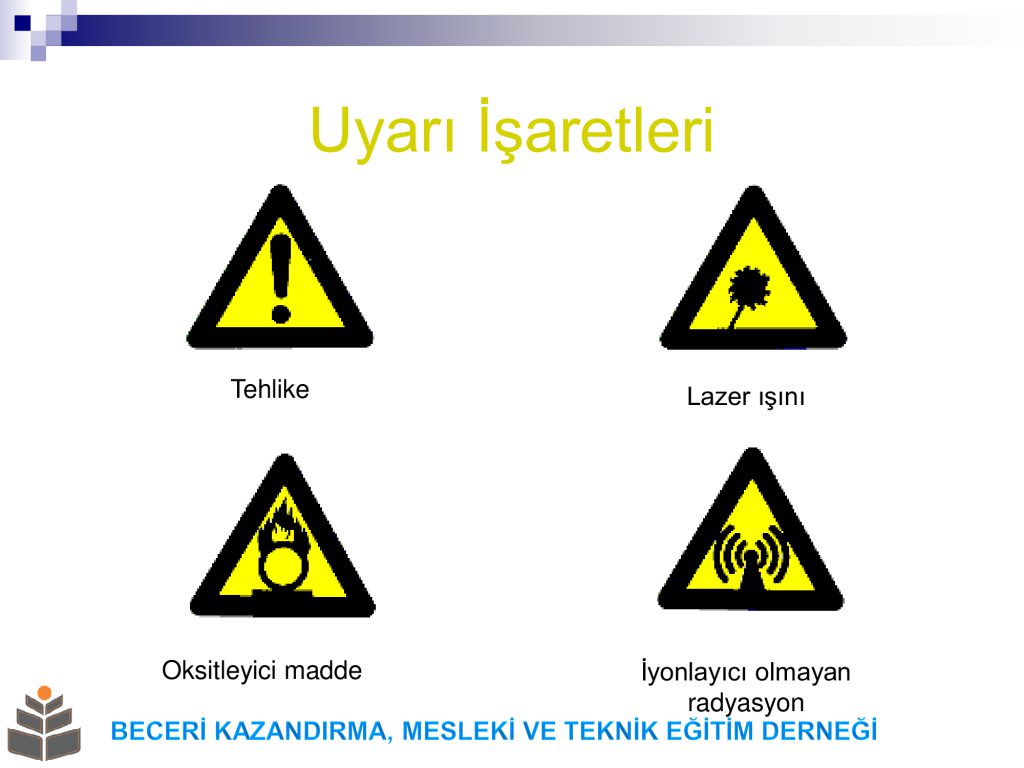 Uyarı İşaretleri

Tehlike

Lazer ışını

Oksitleyici madde

İyonlayıcı olmayan radyasyon

BECERİ KAZANDIRMA, MESLEKİ VE TEKNİK EĞİTİM DERNEĞİ